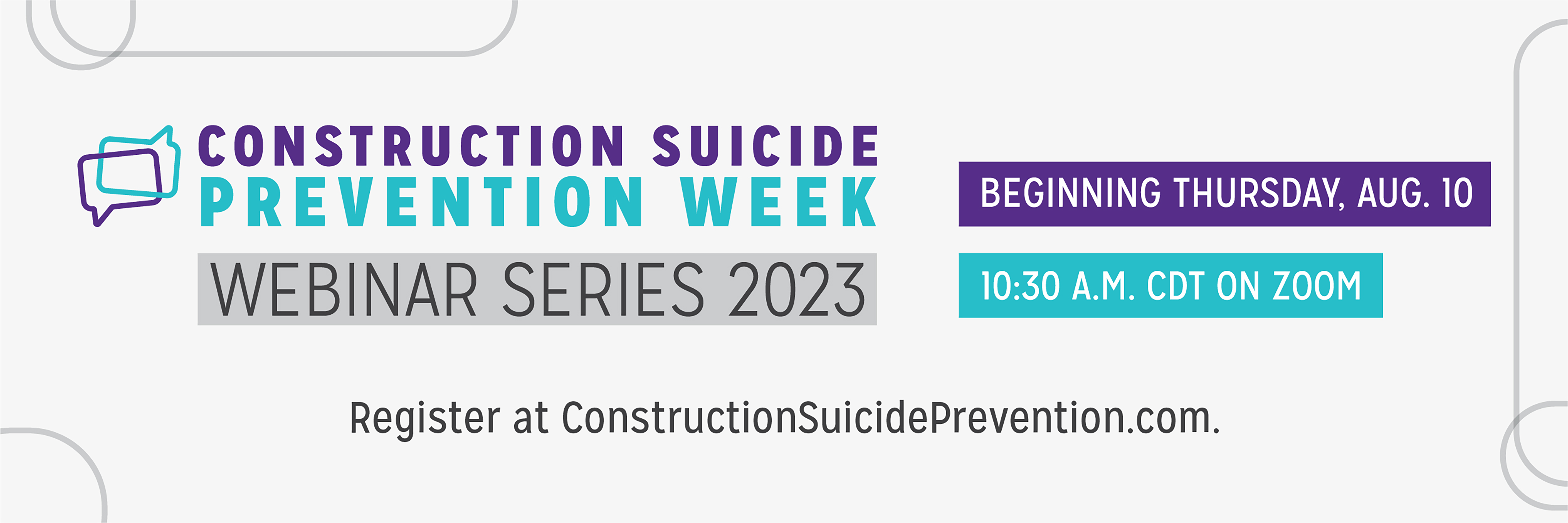 CONSTRUCTION SUICIDE
PREVENTION WEEK
WEBINAR SERIES 2023

BEGINNING THURSDAY, AUG. 10

10:30 A.M. CDT ON ZOOM

Register at ConstructionSuicidePrevention.com.